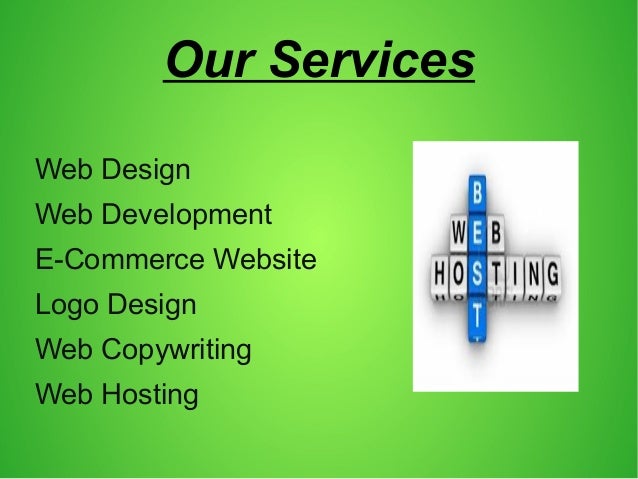 Our Services

Web Design
Web Development
E-Commerce Website
Logo Design
Web Copywriting
Web Hosting

BEST
WEB
HOSTING